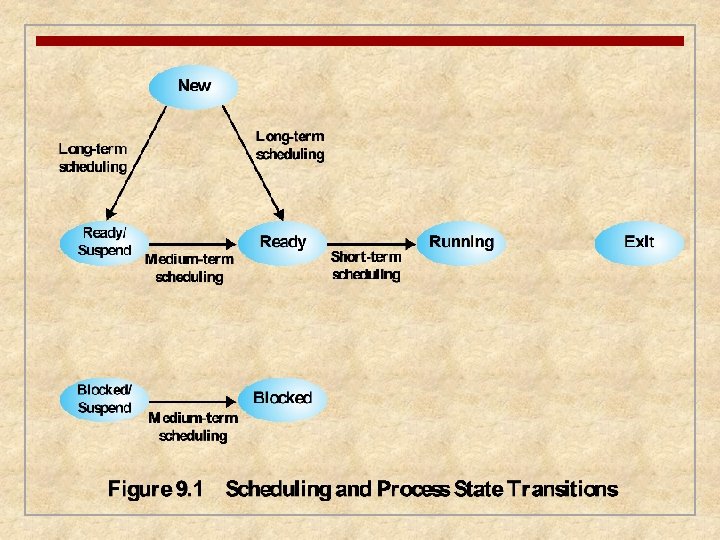 New

Long-term scheduling

Long-term scheduling

Ready/ Suspend

Medium-term scheduling

Ready

Short-term scheduling

Running

Exit

Blocked/ Suspend

Medium-term scheduling

Blocked

Figure 9.1 Scheduling and Process State Transitions